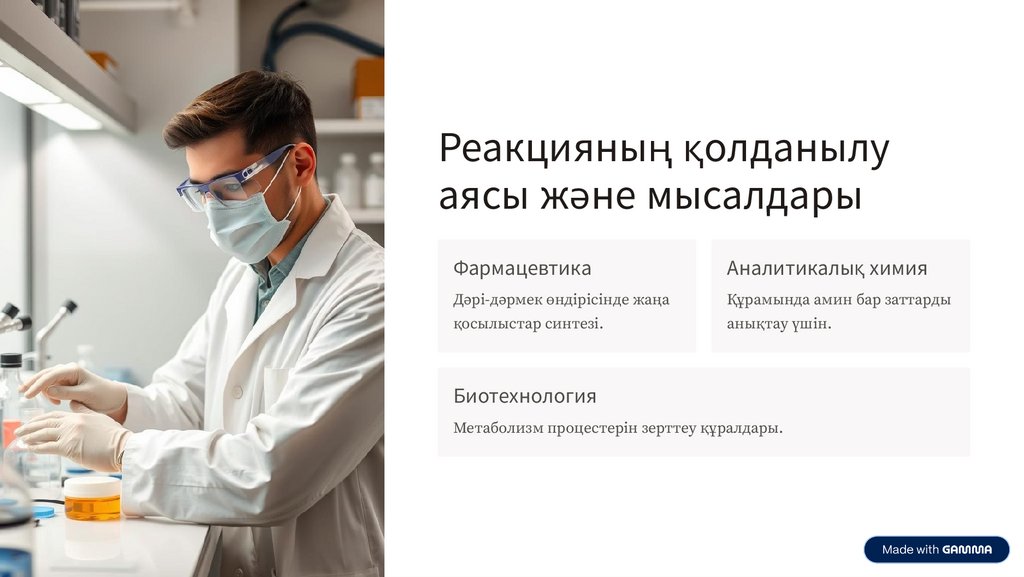 Реакцияның қолданылу аясы және мысалдары

Фармацевтика

Дәрі-дәрмек өндірісінде жаңа қосылыстар синтезі.

Аналитикалық химия

Құрамында амин бар заттарды анықтау үшін.

Биотехнология

Метаболизм процестерін зерттеу құралдары.

Made with GAMMA